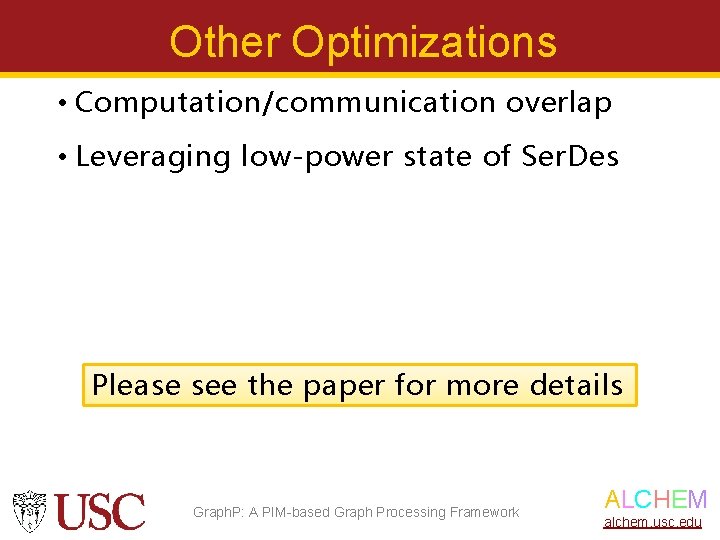 Other Optimizations

• Computation/communication overlap

• Leveraging low-power state of SerDes

Please see the paper for more details

USC

GraphP: A PIM-based Graph Processing Framework

ALCHEM
alchem.usc.edu